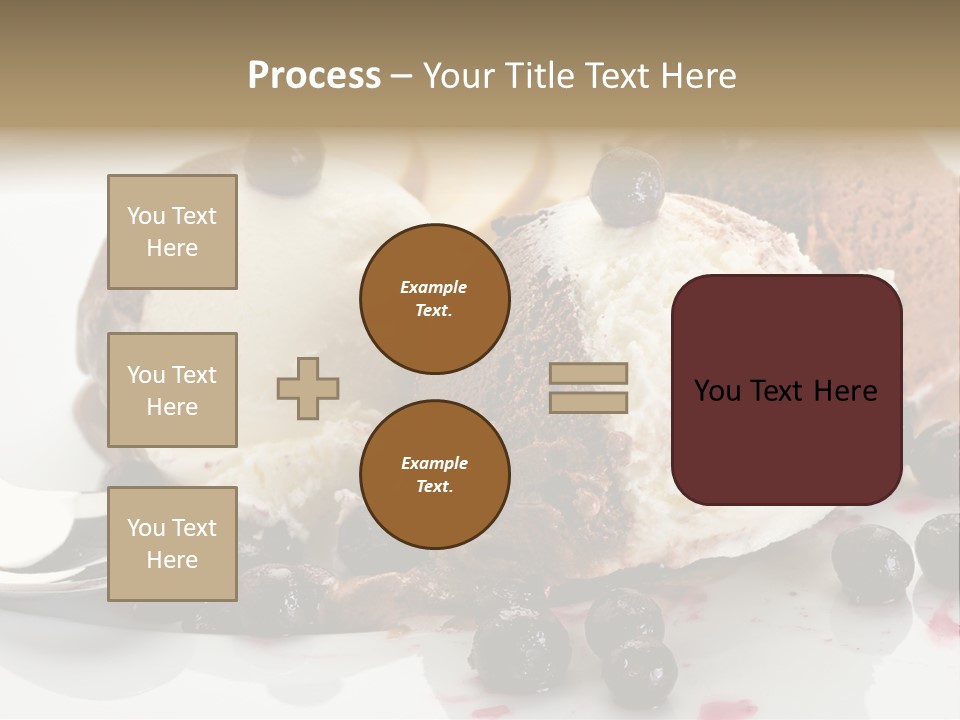 Process – Your Title Text Here

You Text Here

You Text Here

You Text Here

Example Text.

Example Text.

You Text Here